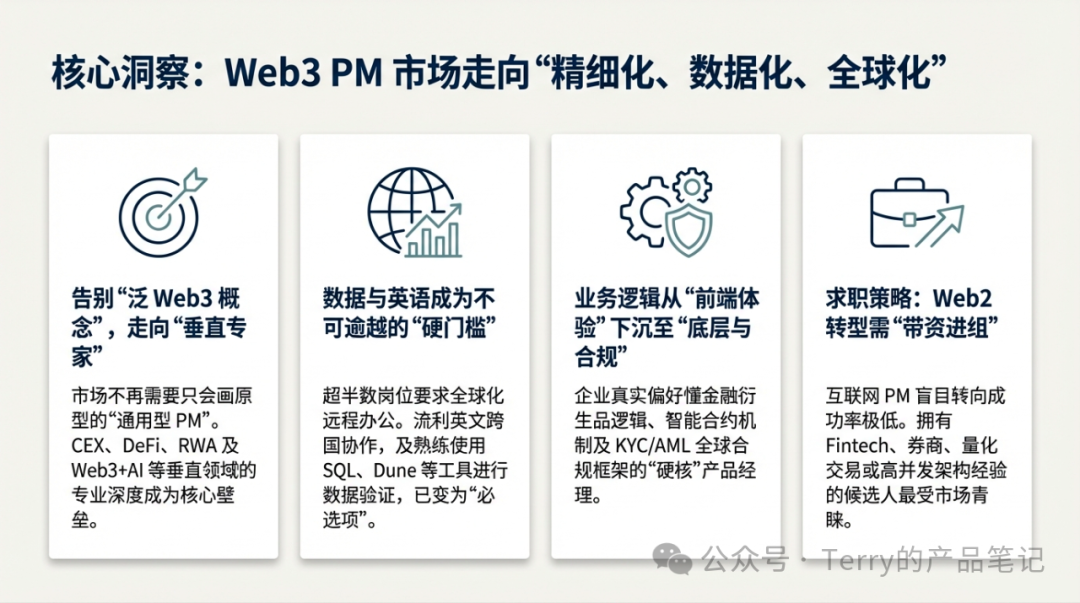 核心洞察：Web3 PM 市场走向“精细化、数据化、全球化”

告别“泛 Web3 概念”，走向“垂直专家”

市场不再需要只会画原型的“通用型 PM”。CEX、DeFi、RWA 及 Web3+AI 等垂直领域的专业深度成为核心壁垒。

数据与英语成为不可逾越的“硬门槛”

超半数岗位要求全球化远程办公。流利英文跨国协作，及熟练使用 SQL、Dune 等工具进行数据验证，已变为“必选项”。

业务逻辑从“前端体验”下沉至“底层与合规”

企业真实偏好懂金融衍生品逻辑、智能合约机制及 KYC/AML 全球合规框架的“硬核”产品经理。

求职策略：Web2 转型需“带资进组”

互联网 PM 盲目转向成功率极低。拥有 Fintech、券商、量化交易或高并发架构经验的候选人最受市场青睐。

公众号 · Terry的产品笔记